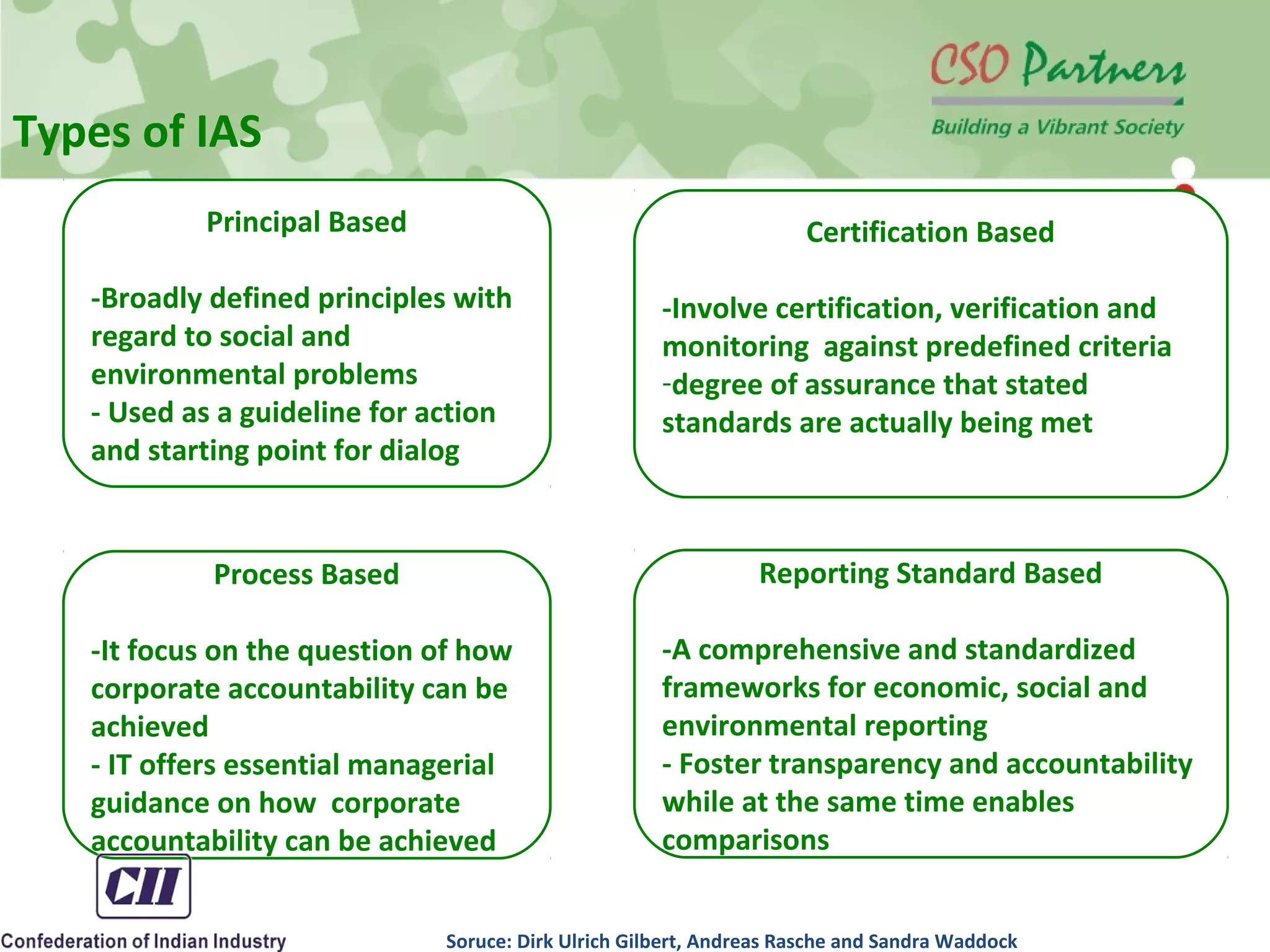 Types of IAS

CSO Partners
Building a Vibrant Society

Principal Based

-Broadly defined principles with regard to social and environmental problems
- Used as a guideline for action and starting point for dialog

Certification Based

-Involve certification, verification and monitoring against predefined criteria
-degree of assurance that stated standards are actually being met

Process Based

-It focus on the question of how corporate accountability can be achieved
- IT offers essential managerial guidance on how corporate accountability can be achieved

Reporting Standard Based

-A comprehensive and standardized frameworks for economic, social and environmental reporting
- Foster transparency and accountability while at the same time enables comparisons

CII
Confederation of Indian Industry

Soruce: Dirk Ulrich Gilbert, Andreas Rasche and Sandra Waddock